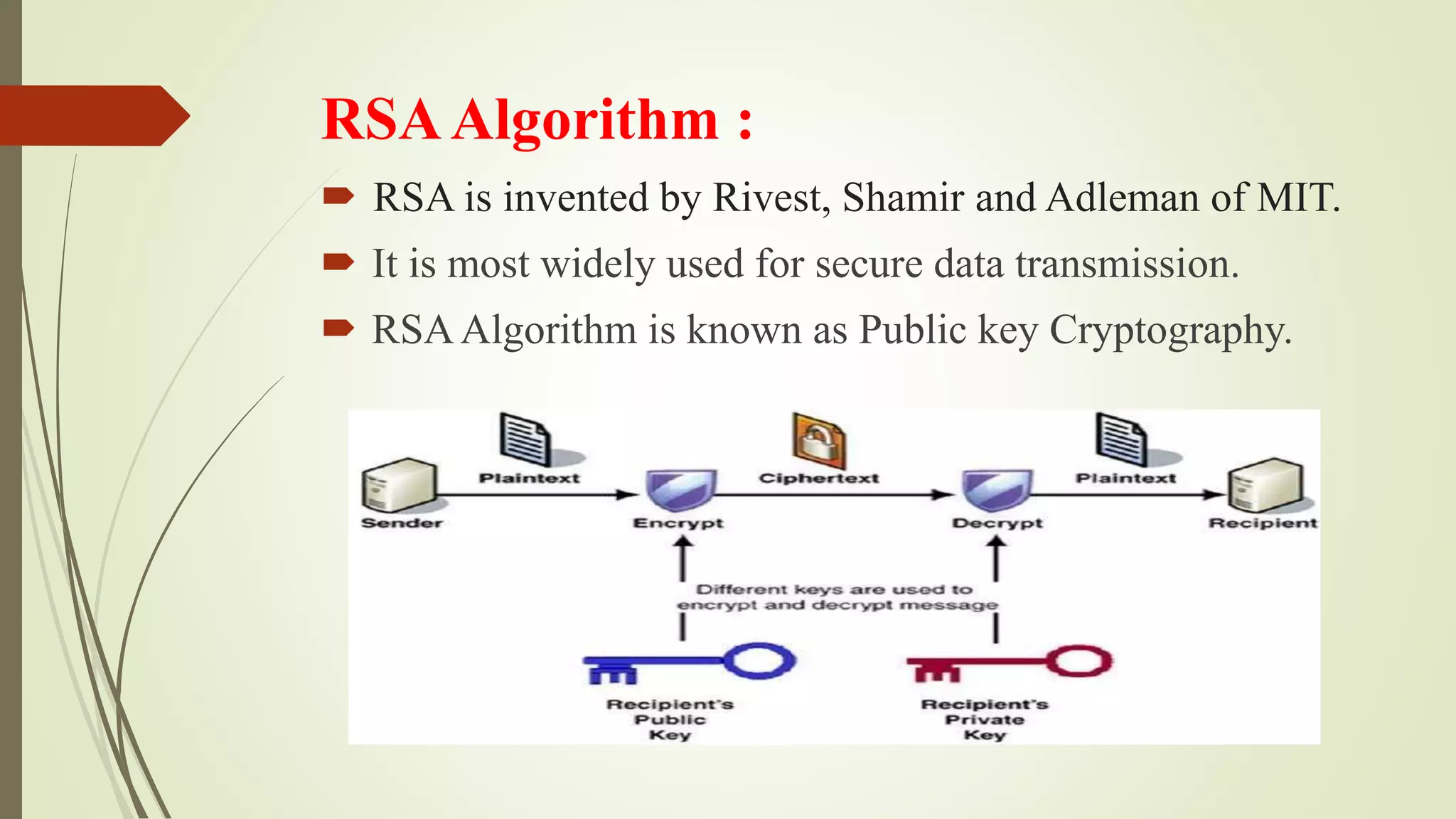 RSA Algorithm :

RSA is invented by Rivest, Shamir and Adleman of MIT.

It is most widely used for secure data transmission.

RSA Algorithm is known as Public key Cryptography.

Plaintext

Ciphertext

Plaintext

Sender

Encrypt

Decrypt

Recipient

Different keys are used to encrypt and decrypt message

Recipient's Public Key

Recipient's Private Key